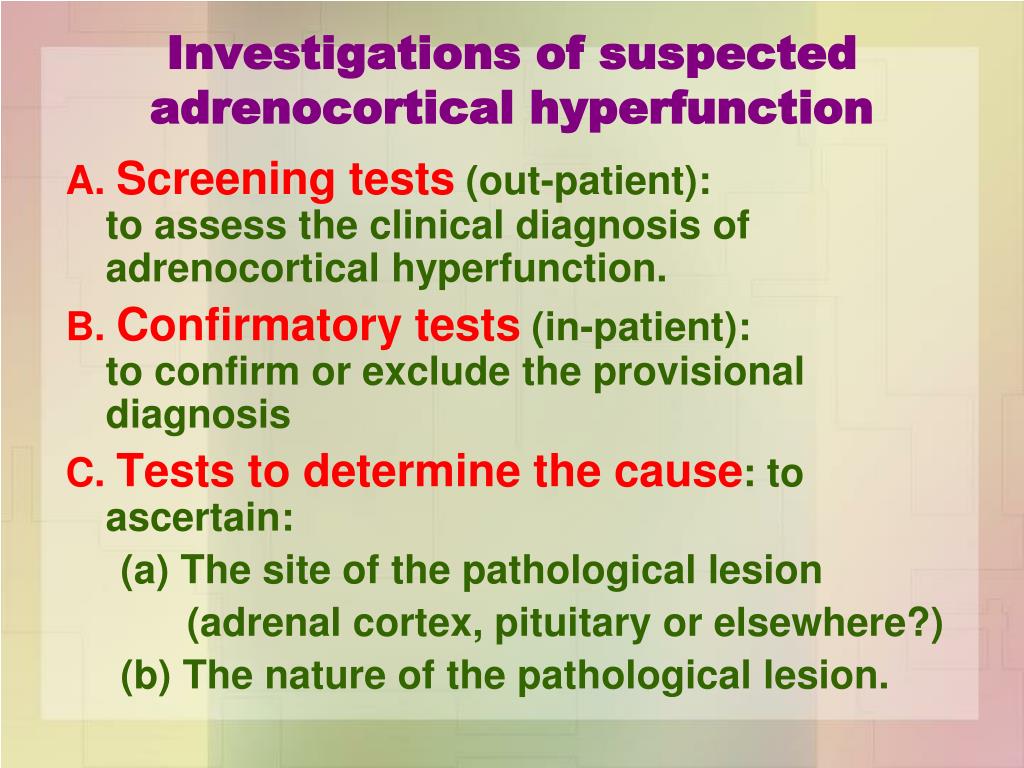 Investigations of suspected adrenocortical hyperfunction

A. Screening tests (out-patient): to assess the clinical diagnosis of adrenocortical hyperfunction.

B. Confirmatory tests (in-patient): to confirm or exclude the provisional diagnosis

C. Tests to determine the cause: to ascertain:

(a) The site of the pathological lesion (adrenal cortex, pituitary or elsewhere?)

(b) The nature of the pathological lesion.